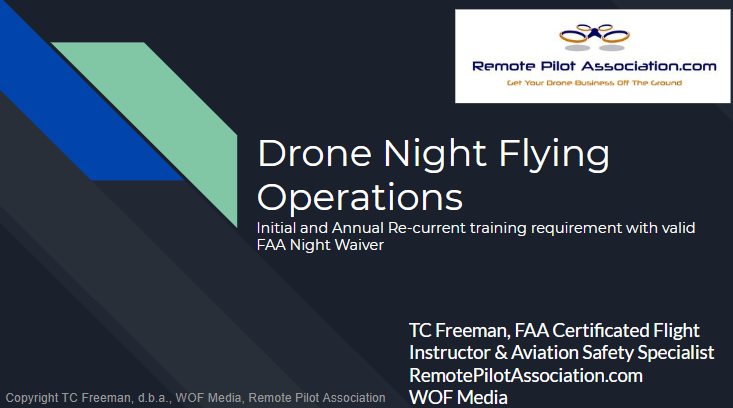 Remote Pilot Association.com
Get Your Drone Business Off The Ground

Drone Night Flying Operations

Initial and Annual Re-current training requirement with valid FAA Night Waiver

TC Freeman, FAA Certificated Flight Instructor & Aviation Safety Specialist
RemotePilotAssociation.com
WOF Media

Copyright TC Freeman, d.b.a., WOF Media, Remote Pilot Association